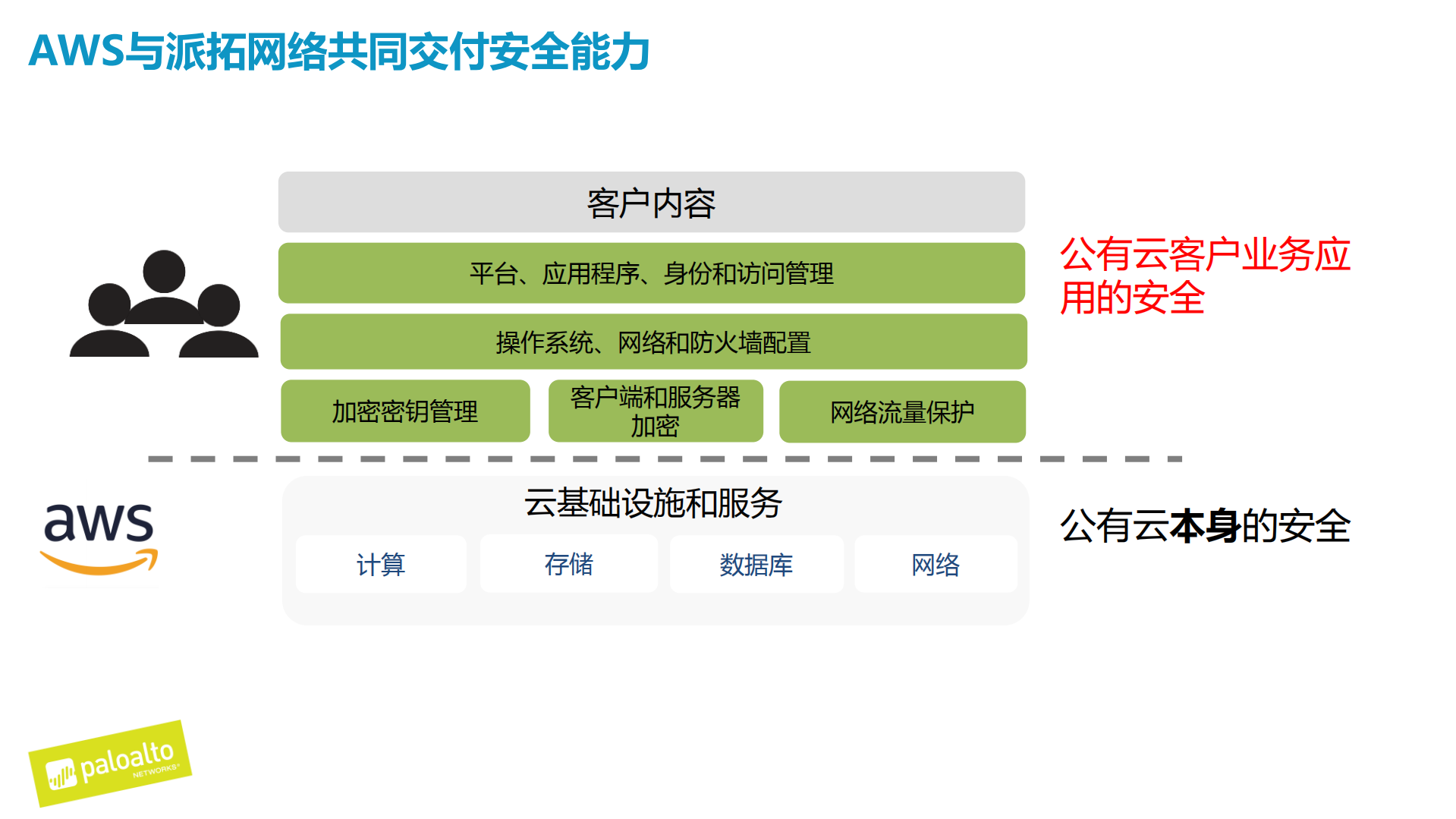 AWS与派拓网络共同交付安全能力

客户内容

平台、应用程序、身份和访问管理

操作系统、网络和防火墙配置

加密密钥管理

客户端和服务器加密

网络流量保护

公有云客户业务应用的安全

aws

云基础设施和服务

计算

存储

数据库

网络

公有云本身的安全

paloalto NETWORKS